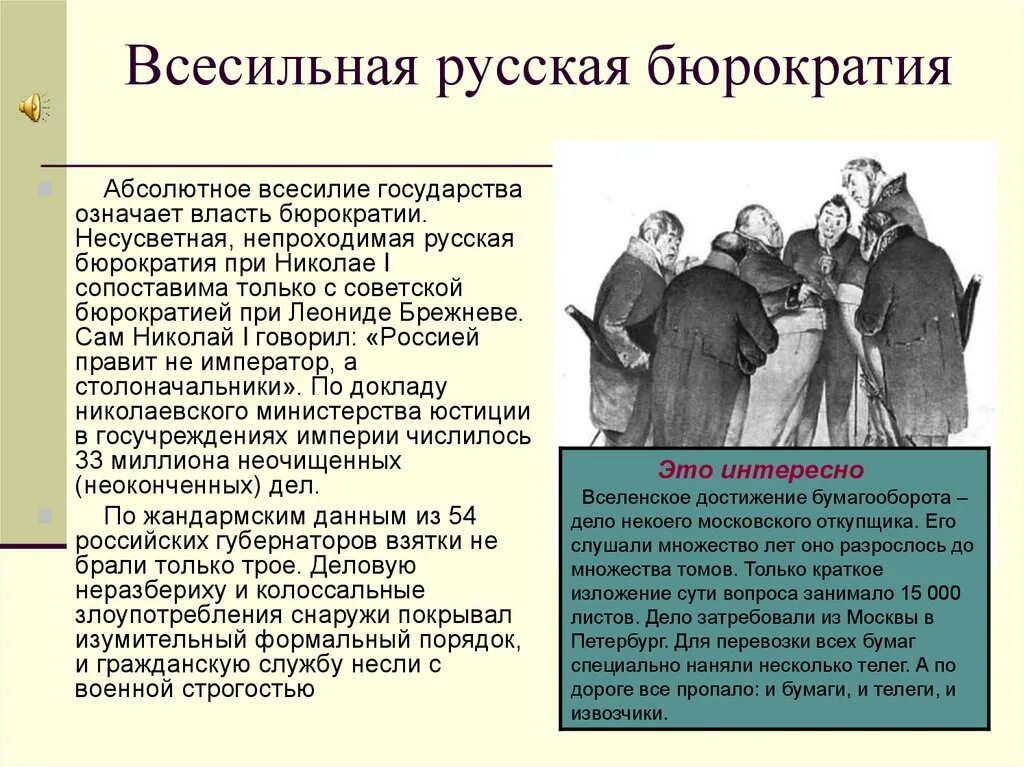 Всесильная русская бюрократия

Абсолютное всесилие государства означает власть бюрократии. Несусветная, непроходимая русская бюрократия при Николае I сопоставима только с советской бюрократией при Леониде Брежневе. Сам Николай I говорил: «Россией правит не император, а столоначальники». По докладу николаевского министерства юстиции в госучреждениях империи числилось 33 миллиона неочищенных (неоконченных) дел.

По жандармским данным из 54 российских губернаторов взятки не брали только трое. Деловую неразбериху и колоссальные злоупотребления снаружи покрывал изумительный формальный порядок, и гражданскую службу несли с военной строгостью

Это интересно

Вселенское достижение бумагооборота – дело некоего московского откупщика. Его слушали множество лет оно разрослось до множества томов. Только краткое изложение сути вопроса занимало 15 000 листов. Дело затребовали из Москвы в Петербург. Для перевозки всех бумаг специально наняли несколько телег. А по дороге все пропало: и бумаги, и телеги, и извозчики.